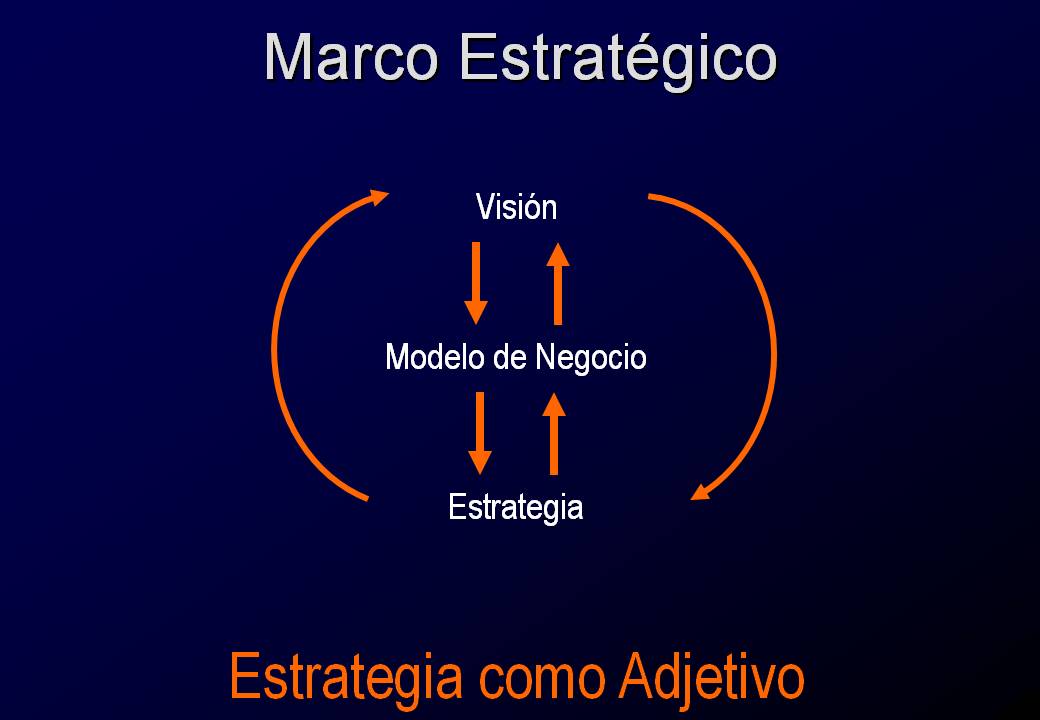 Marco Estratégico

Visión

Modelo de Negocio

Estrategia

Estrategia como Adjetivo